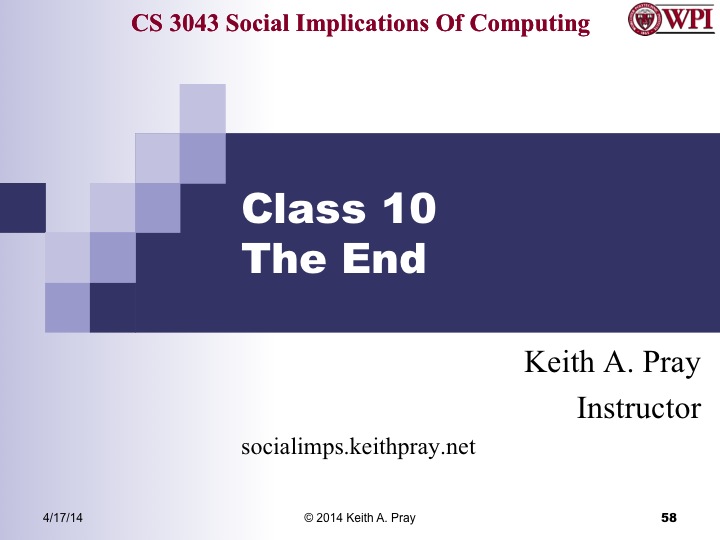 CS 3043 Social Implications Of Computing

WPI

Class 10
The End

Keith A. Pray
Instructor

socialimps.keithpray.net

4/17/14

© 2014 Keith A. Pray

58